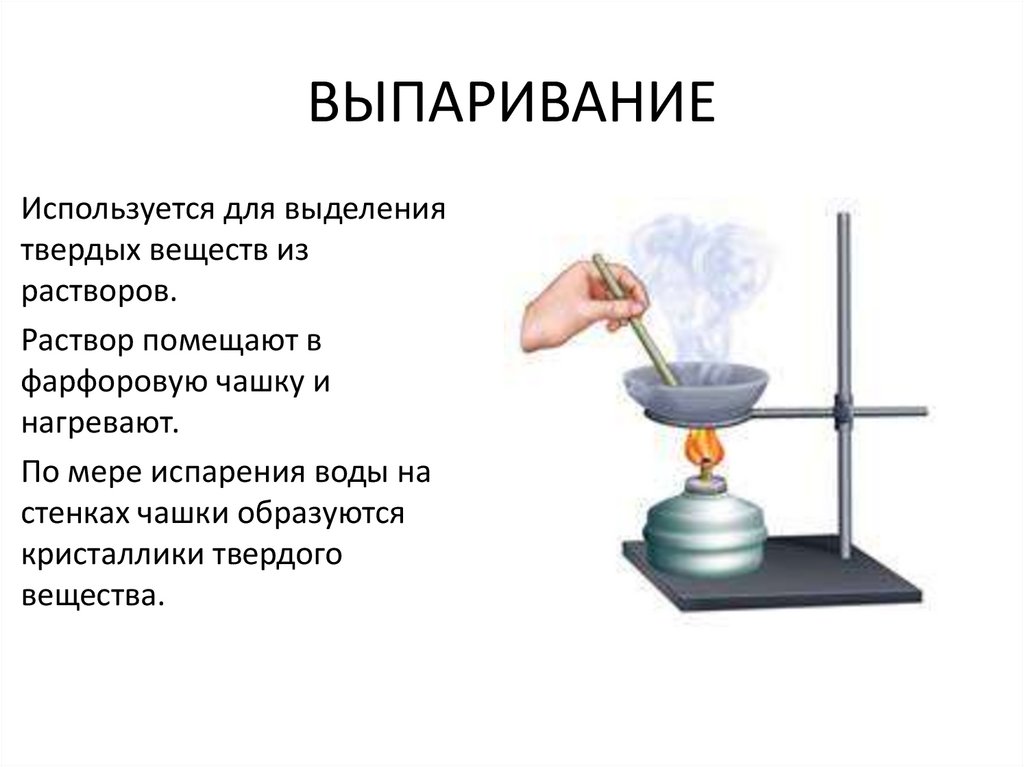 ВЫПАРИВАНИЕ

Используется для выделения твердых веществ из растворов.

Раствор помещают в фарфоровую чашку и нагревают.

По мере испарения воды на стенках чашки образуются кристаллики твердого вещества.